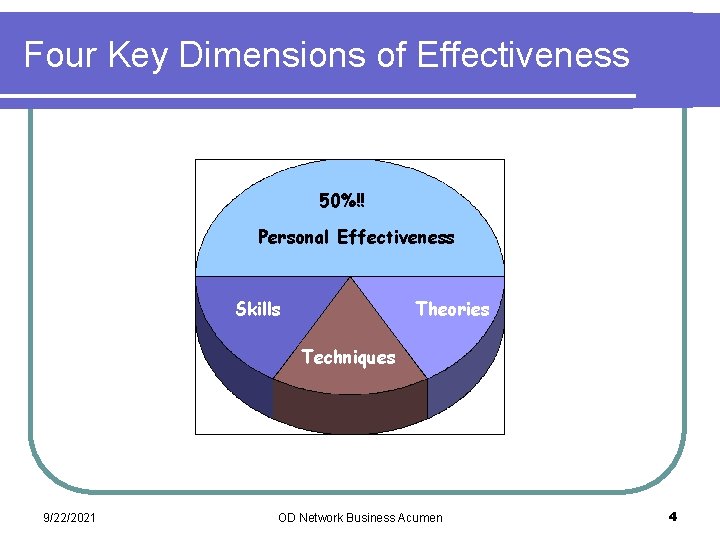 Four Key Dimensions of Effectiveness

50%!!

Personal Effectiveness

Skills

Theories

Techniques

9/22/2021

OD Network Business Acumen

4